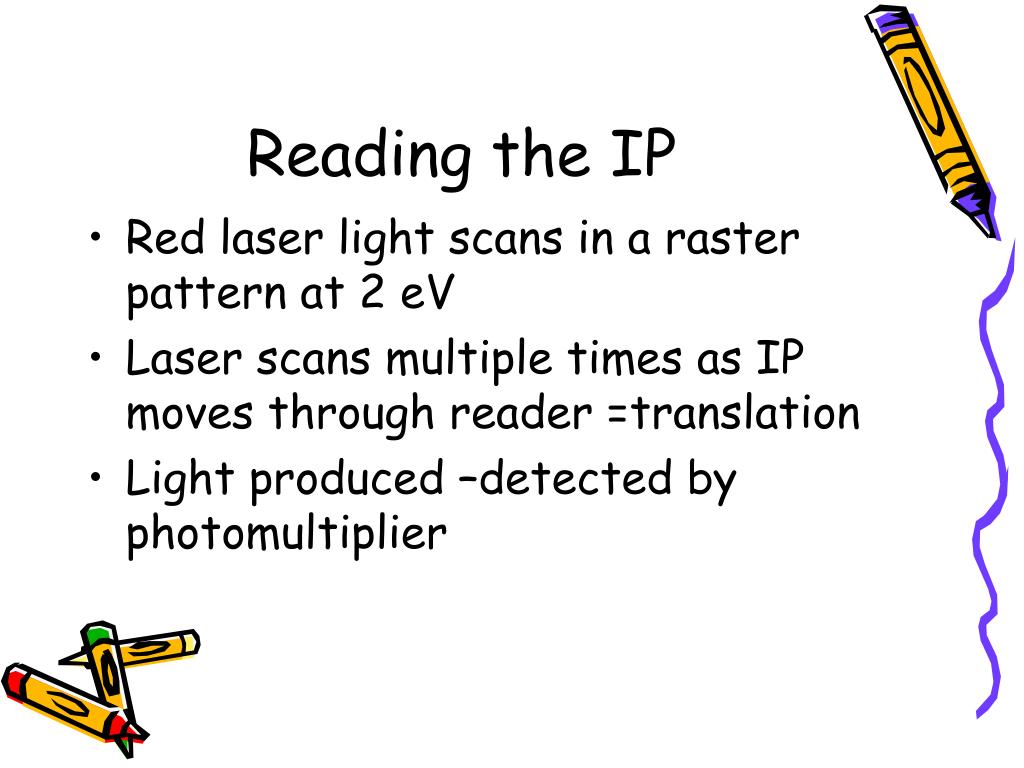 Reading the IP

• Red laser light scans in a raster pattern at 2 eV
• Laser scans multiple times as IP moves through reader =translation
• Light produced –detected by photomultiplier